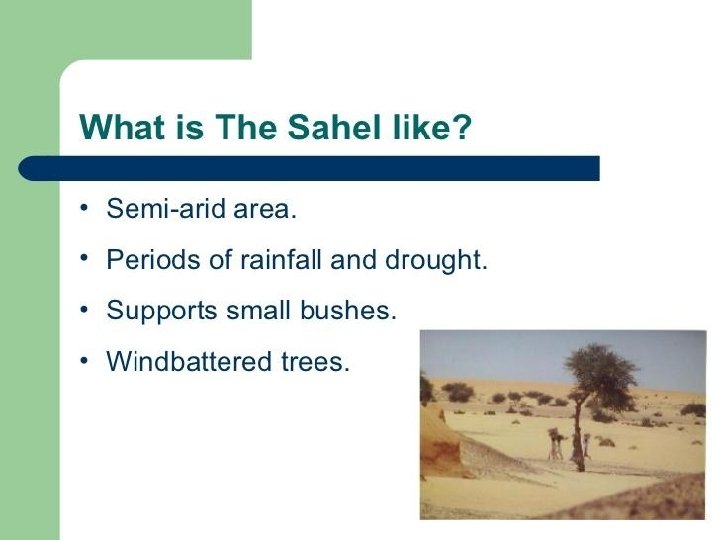 What is The Sahel like?

• Semi-arid area.
• Periods of rainfall and drought.
• Supports small bushes.
• Windbattered trees.